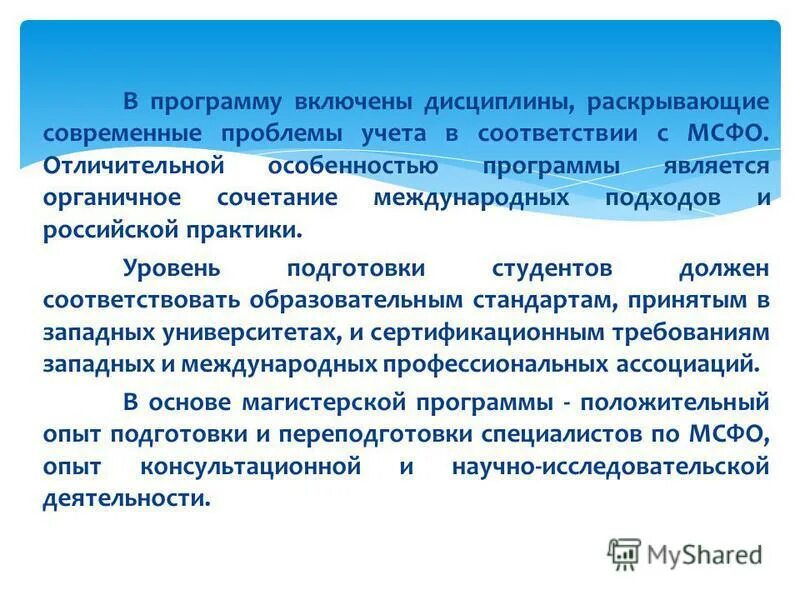 В программу включены дисциплины, раскрывающие современные проблемы учета в соответствии с МСФО. Отличительной особенностью программы является органичное сочетание международных подходов и российской практики.

Уровень подготовки студентов должен соответствовать образовательным стандартам, принятым в западных университетах, и сертификационным требованиям западных и международных профессиональных ассоциаций.

В основе магистерской программы - положительный опыт подготовки и переподготовки специалистов по МСФО, опыт консультационной и научно-исследовательской деятельности.

MyShared